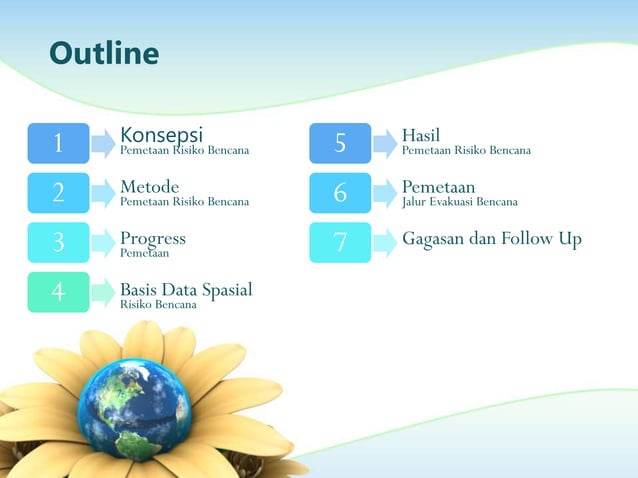 Outline

1 Konsepsi
Pemetaan Risiko Bencana

2 Metode
Pemetaan Risiko Bencana

3 Progress
Pemetaan

4 Basis Data Spasial
Risiko Bencana

5 Hasil
Pemetaan Risiko Bencana

6 Pemetaan
Jalur Evakuasi Bencana

7 Gagasan dan Follow Up